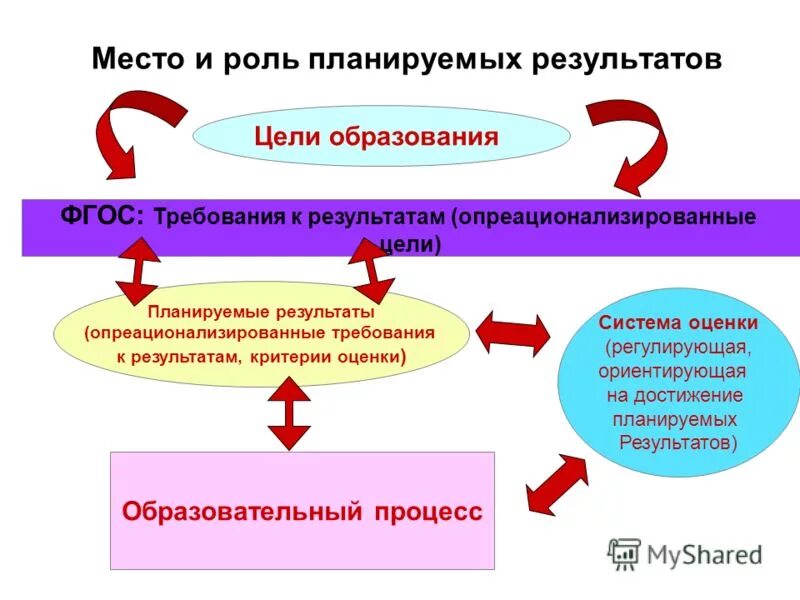 Место и роль планируемых результатов

Цели образования

ФГОС: Требования к результатам (опреационализированные цели)

Планируемые результаты (опреационализированные требования к результатам, критерии оценки)

Система оценки (регулирующая, ориентирующая на достижение планируемых Результатов)

Образовательный процесс

MyShared